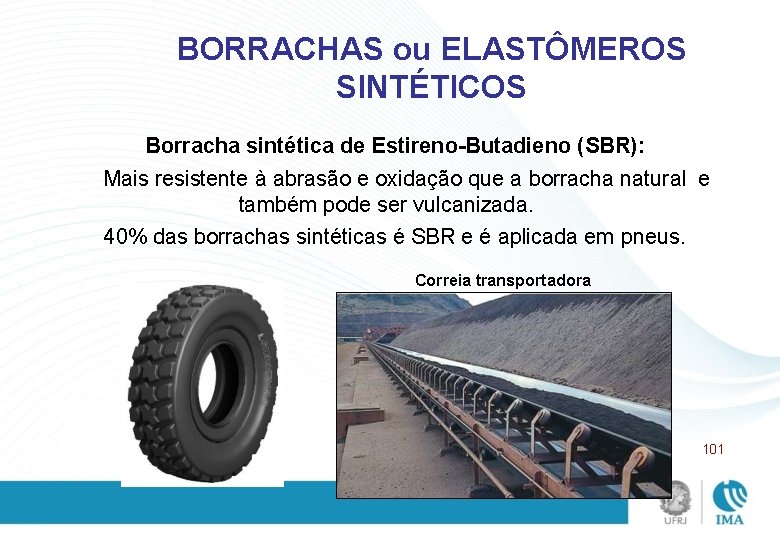 BORRACHAS ou ELASTÔMEROS SINTÉTICOS

Borracha sintética de Estireno-Butadieno (SBR):

Mais resistente à abrasão e oxidação que a borracha natural e também pode ser vulcanizada.

40% das borrachas sintéticas é SBR e é aplicada em pneus.

Correia transportadora

101

UFRJ

IMA